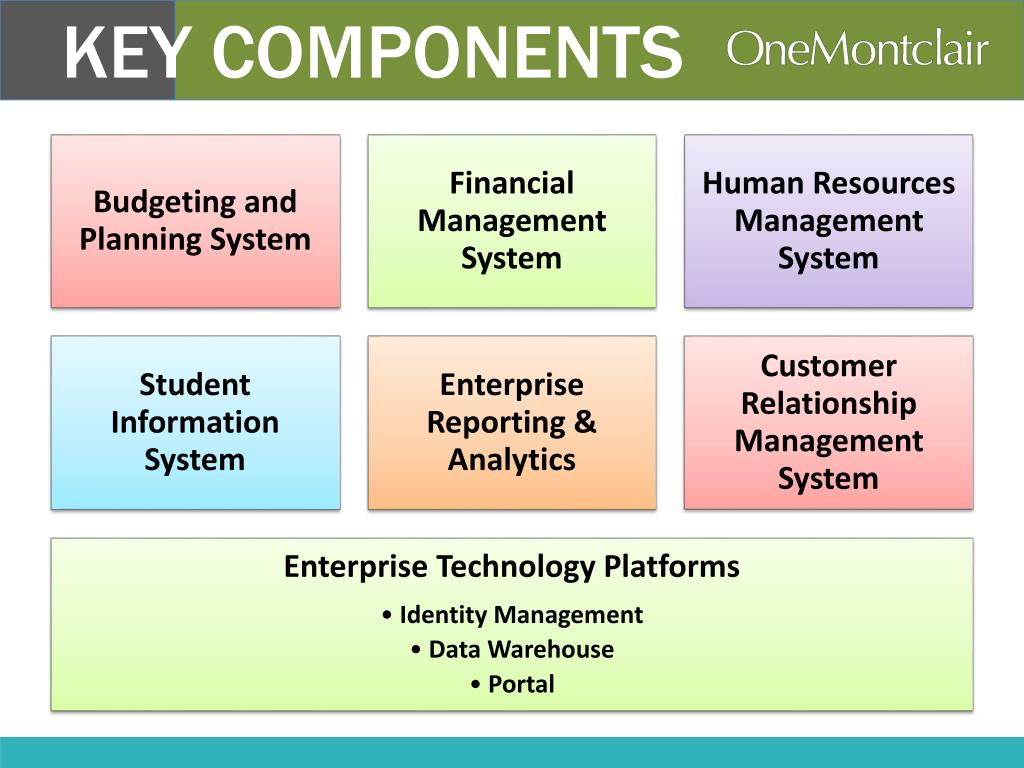 KEY COMPONENTS

OneMontclair

Budgeting and Planning System

Financial Management System

Human Resources Management System

Student Information System

Enterprise Reporting & Analytics

Customer Relationship Management System

Enterprise Technology Platforms

• Identity Management
• Data Warehouse
• Portal